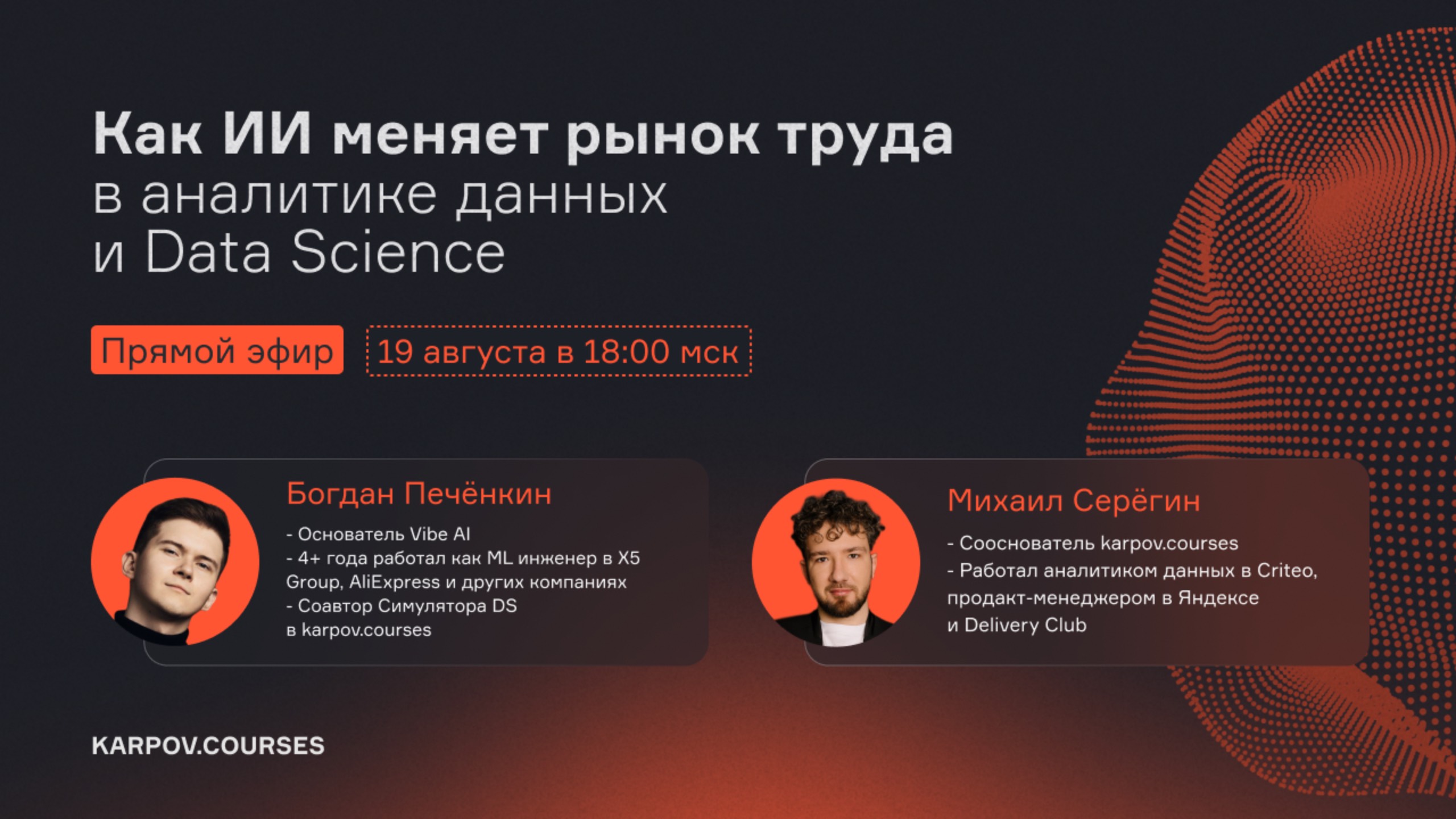 Как ИИ меняет рынок труда в аналитике данных и Data Science

Прямой эфир

19 августа в 18:00 мск

Богдан Печёнкин

- Основатель Vibe AI
- 4+ года работал как ML инженер в X5 Group, AliExpress и других компаниях
- Соавтор Симулятора DS в karpov.courses

Михаил Серёгин

- Сооснователь karpov.courses
- Работал аналитиком данных в Criteo, продакт-менеджером в Яндексе и Delivery Club

KARPOV.COURSES